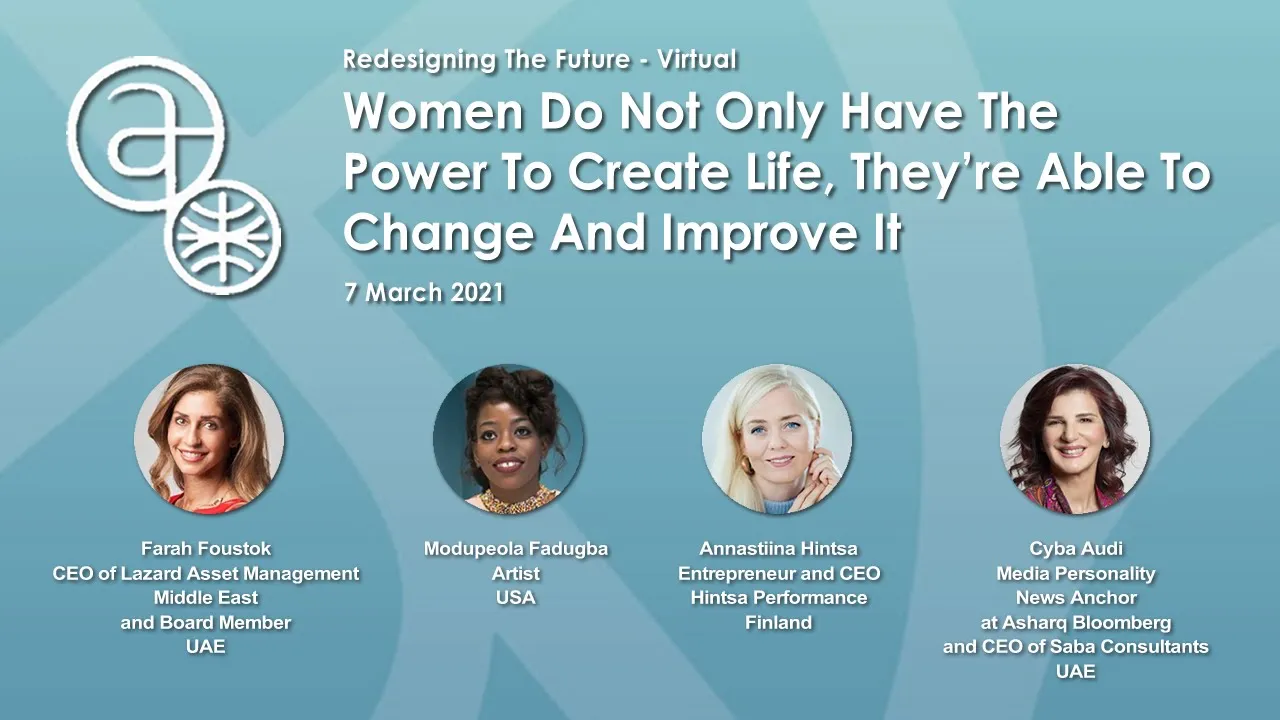 Redesigning The Future - Virtual

Women Do Not Only Have The Power To Create Life, They're Able To Change And Improve It

7 March 2021

Farah Foustok
CEO of Lazard Asset Management
Middle East
and Board Member
UAE

Modupeola Fadugba
Artist
USA

Annastiina Hintsa
Entrepreneur and CEO
Hintsa Performance
Finland

Cyba Audi
Media Personality
News Anchor
at Asharq Bloomberg
and CEO of Saba Consultants
UAE